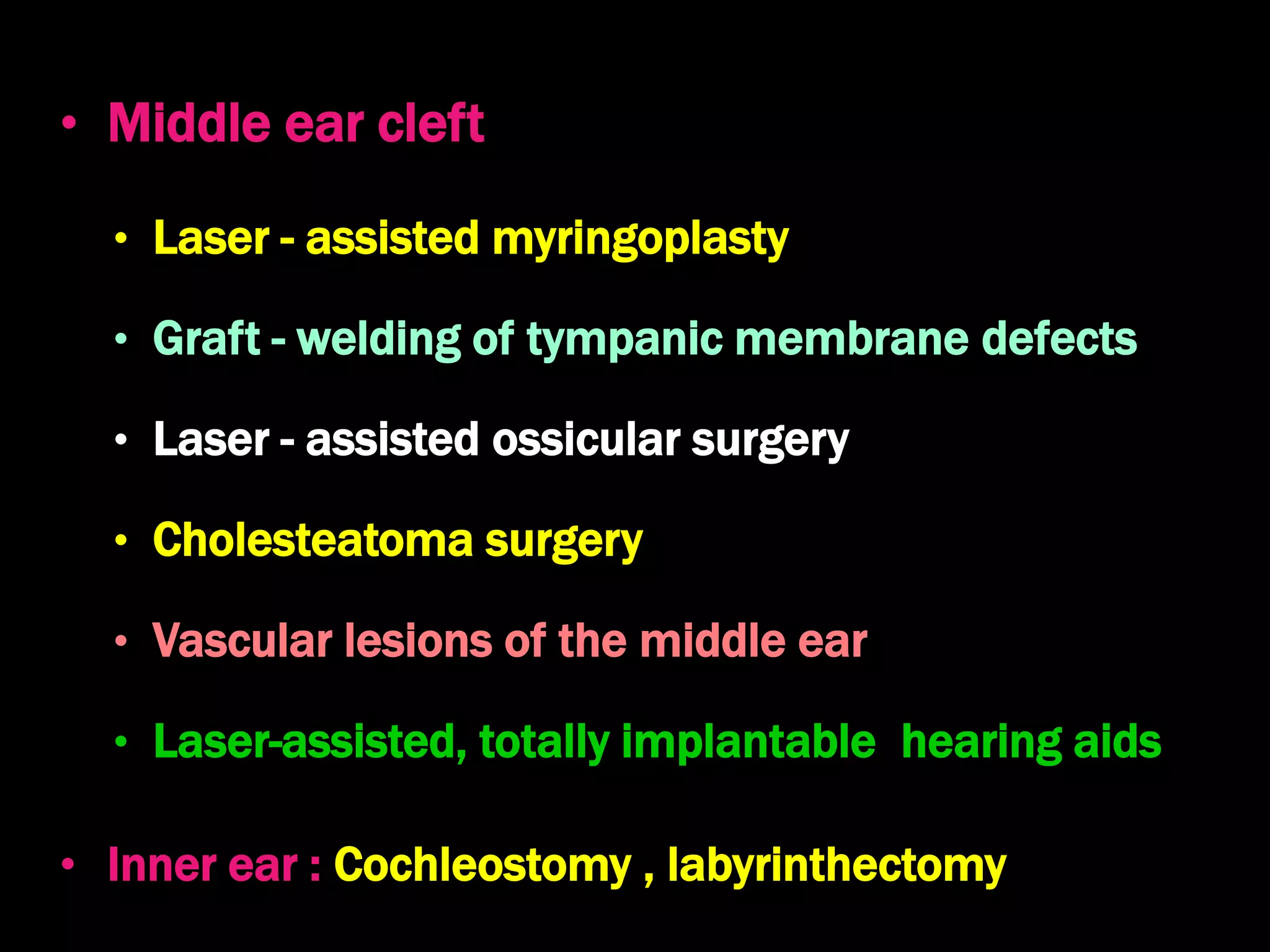 • Middle ear cleft

• Laser - assisted myringoplasty

• Graft - welding of tympanic membrane defects

• Laser - assisted ossicular surgery

• Cholesteatoma surgery

• Vascular lesions of the middle ear

• Laser-assisted, totally implantable hearing aids

• Inner ear : Cochleostomy , labyrinthectomy